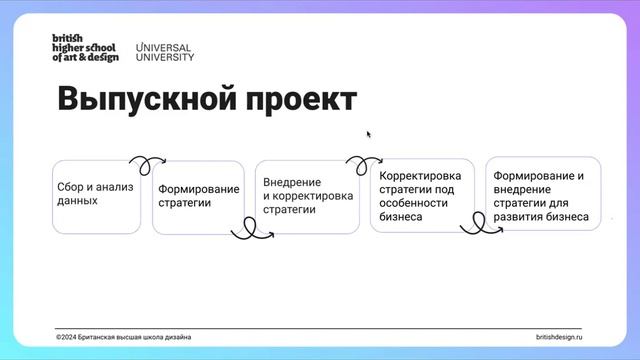 british higher school of art & design

UNIVERSAL UNIVERSITY

Выпускной проект

Сбор и анализ данных

Формирование стратегии

Внедрение и корректировка стратегии

Корректировка стратегии под особенности бизнеса

Формирование и внедрение стратегии для развития бизнеса

©2024 Британская высшая школа дизайна

britishdesign.ru